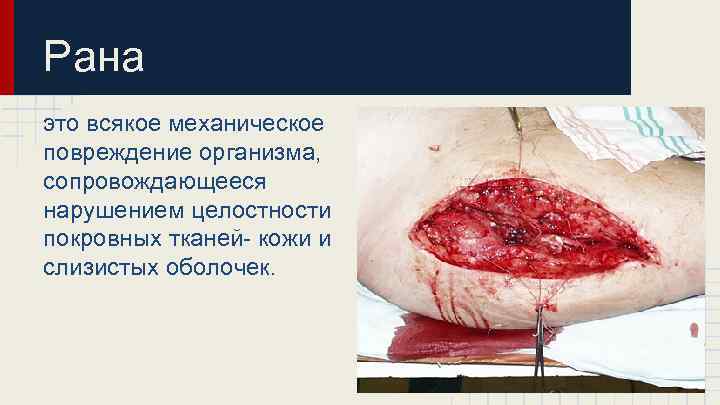 Рана

это всякое механическое повреждение организма, сопровождающееся нарушением целостности покровных тканей- кожи и слизистых оболочек.